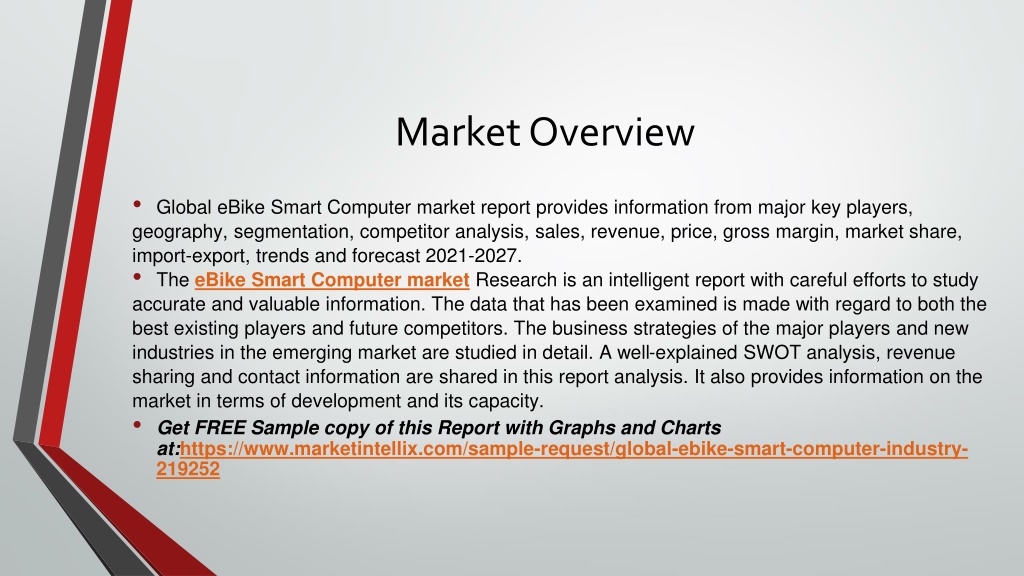 Market Overview

• Global eBike Smart Computer market report provides information from major key players, geography, segmentation, competitor analysis, sales, revenue, price, gross margin, market share, import-export, trends and forecast 2021-2027.

• The eBike Smart Computer market Research is an intelligent report with careful efforts to study accurate and valuable information. The data that has been examined is made with regard to both the best existing players and future competitors. The business strategies of the major players and new industries in the emerging market are studied in detail. A well-explained SWOT analysis, revenue sharing and contact information are shared in this report analysis. It also provides information on the market in terms of development and its capacity.

• Get FREE Sample copy of this Report with Graphs and Charts at:https://www.marketintellix.com/sample-request/global-ebike-smart-computer-industry-219252